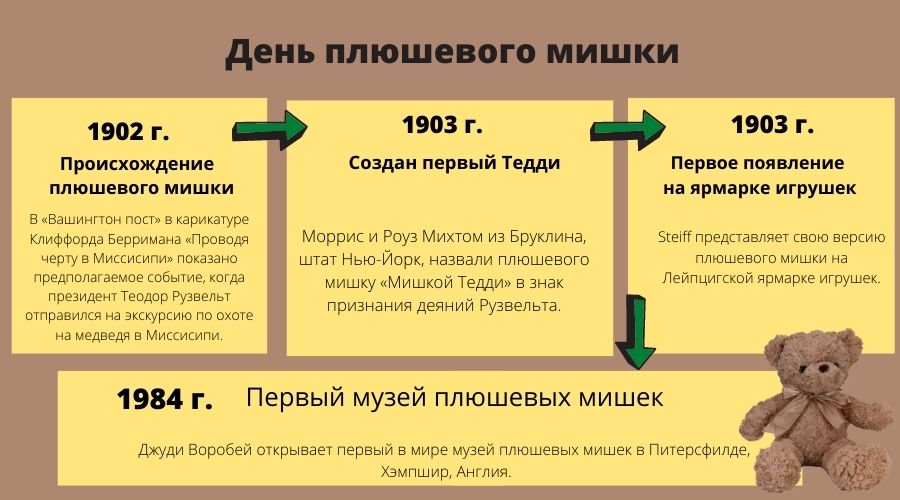 День плюшевого мишки

1902 г.

Происхождение плюшевого мишки

В «Вашингтон пост» в карикатуре Клиффорда Берримана «Проводя черту в Миссисипи» показано предполагаемое событие, когда президент Теодор Рузвельт отправился на экскурсию по охоте на медведя в Миссисипи.

1903 г.

Создан первый Тедди

Моррис и Роуз Михтом из Бруклина, штат Нью-Йорк, назвали плюшевого мишку «Мишкой Тедди» в знак признания деяний Рузвельта.

1903 г.

Первое появление на ярмарке игрушек

Steiff представляет свою версию плюшевого мишки на Лейпцигской ярмарке игрушек.

1984 г.

Первый музей плюшевых мишек

Джуди Воробей открывает первый в мире музей плюшевых мишек в Питерсфилде, Хэмпшир, Англия.